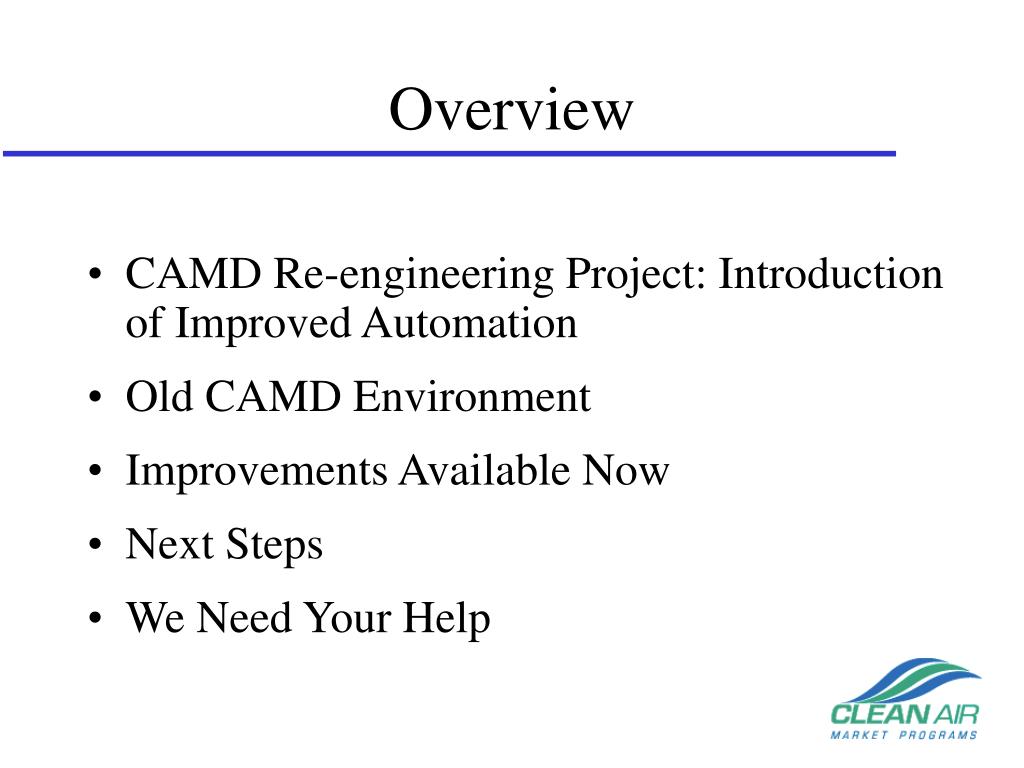 Overview

• CAMD Re-engineering Project: Introduction of Improved Automation
• Old CAMD Environment
• Improvements Available Now
• Next Steps
• We Need Your Help

CLEAN AIR
MARKET PROGRAMS